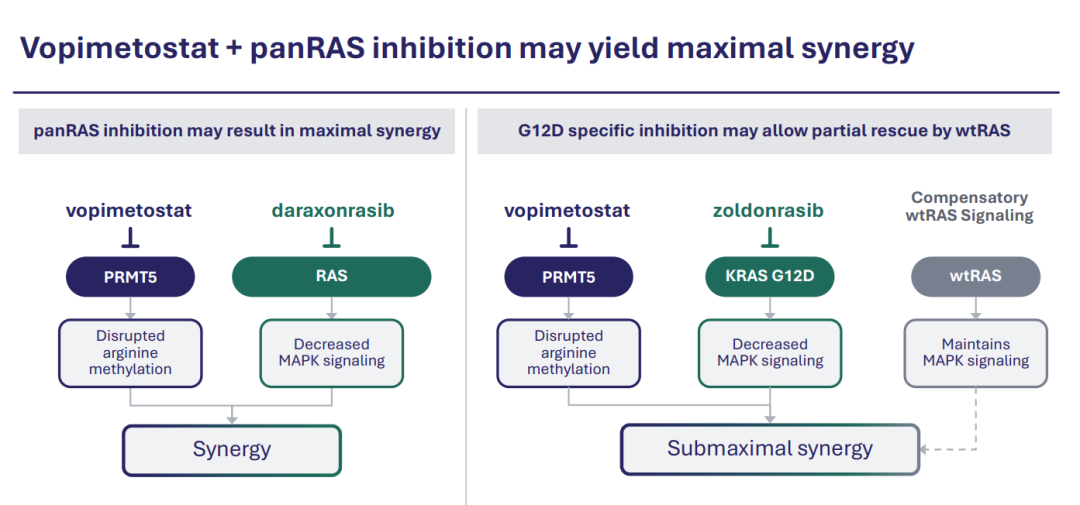 Vopimetostat + panRAS inhibition may yield maximal synergy

panRAS inhibition may result in maximal synergy

vopimetostat

PRMT5

Disrupted arginine methylation

daraxonrasib

RAS

Decreased MAPK signaling

Synergy

G12D specific inhibition may allow partial rescue by wtRAS

vopimetostat

PRMT5

Disrupted arginine methylation

zoldonrasib

KRAS G12D

Decreased MAPK signaling

Compensatory wtRAS Signaling

wtRAS

Maintains MAPK signaling

Submaximal synergy